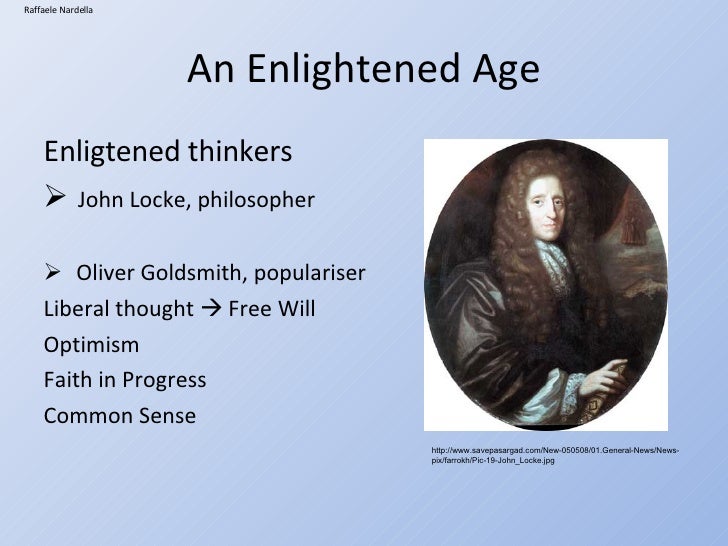 Raffaele Nardella

An Enlightened Age

Enligtened thinkers

➢ John Locke, philosopher

➢ Oliver Goldsmith, populariser

Liberal thought → Free Will

Optimism

Faith in Progress

Common Sense

http://www.savepasargad.com/New-050508/01.General-News/News-pix/farrokh/Pic-19-John_Locke.jpg